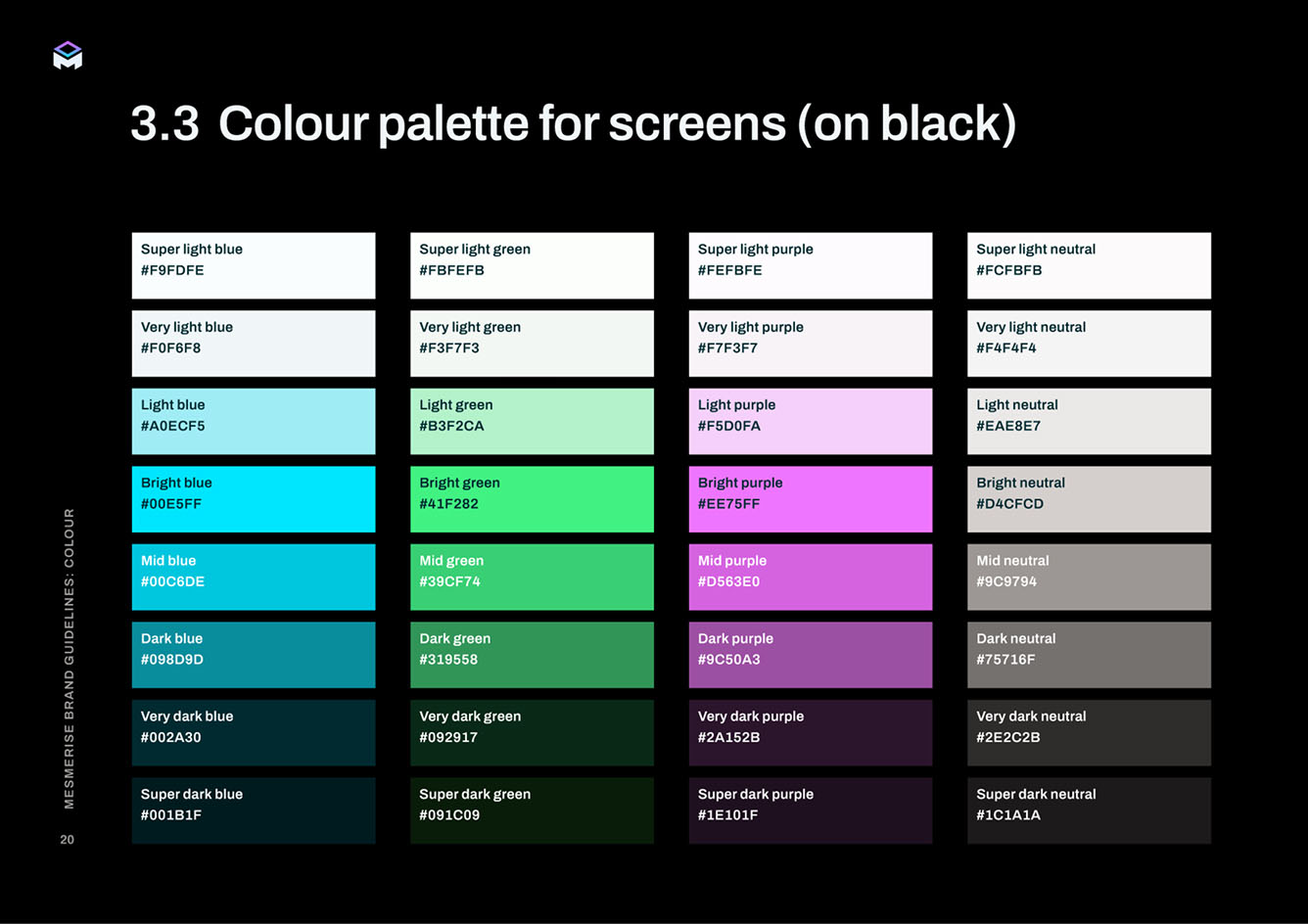 3.3 Colour palette for screens (on black)

Super light blue
#F9FDFE

Very light blue
#F0F6F8

Light blue
#A0ECF5

Bright blue
#00E5FF

Mid blue
#00C6DE

Dark blue
#098D9D

Very dark blue
#002A30

Super dark blue
#001B1F

Super light green
#FBFEFB

Very light green
#F3F7F3

Light green
#B3F2CA

Bright green
#41F282

Mid green
#39CF74

Dark green
#319558

Very dark green
#092917

Super dark green
#091C09

Super light purple
#FEFBFE

Very light purple
#F7F3F7

Light purple
#F5D0FA

Bright purple
#EE75FF

Mid purple
#D563E0

Dark purple
#9C50A3

Very dark purple
#2A152B

Super dark purple
#1E101F

Super light neutral
#FCFBFB

Very light neutral
#F4F4F4

Light neutral
#EAE8E7

Bright neutral
#D4CFCD

Mid neutral
#9C9794

Dark neutral
#75716F

Very dark neutral
#2E2C2B

Super dark neutral
#1C1A1A

MESMERISE BRAND GUIDELINES: COLOUR

20